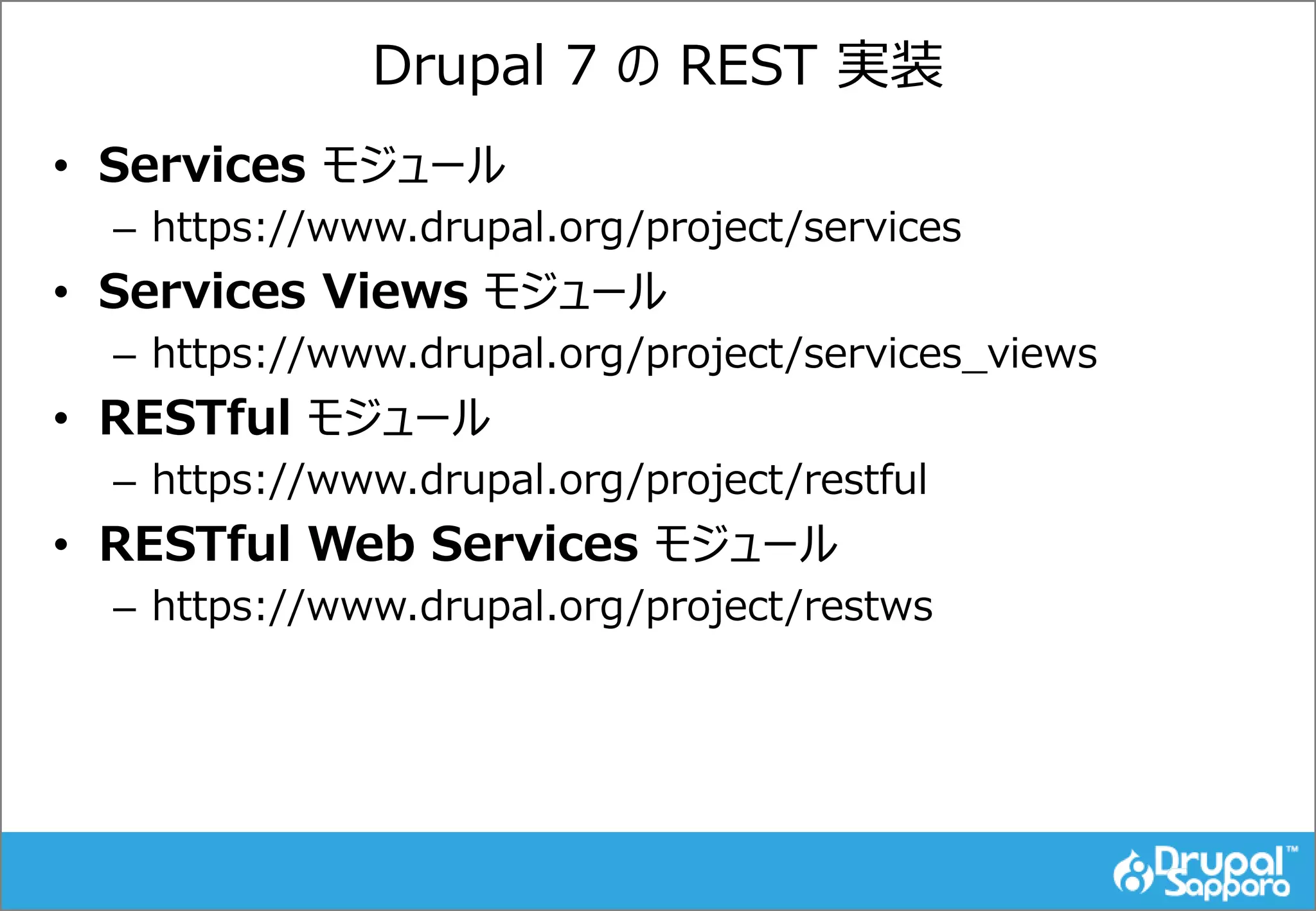 Drupal 7 の REST 実装

• Services モジュール
  – https://www.drupal.org/project/services
• Services Views モジュール
  – https://www.drupal.org/project/services_views
• RESTful モジュール
  – https://www.drupal.org/project/restful
• RESTful Web Services モジュール
  – https://www.drupal.org/project/restws

Drupal™ Sapporo